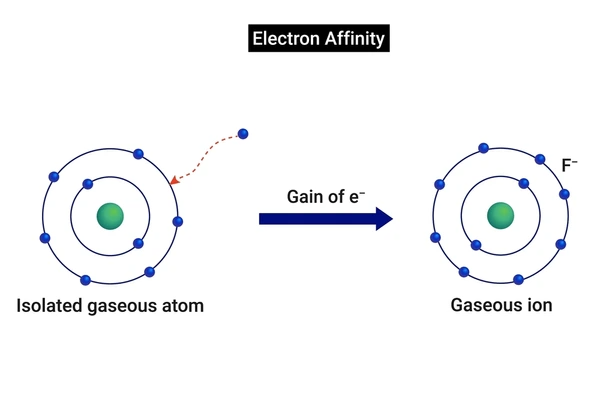 Electron Affinity

Gain of $e^-$

$F^-$

Isolated gaseous atom

Gaseous ion